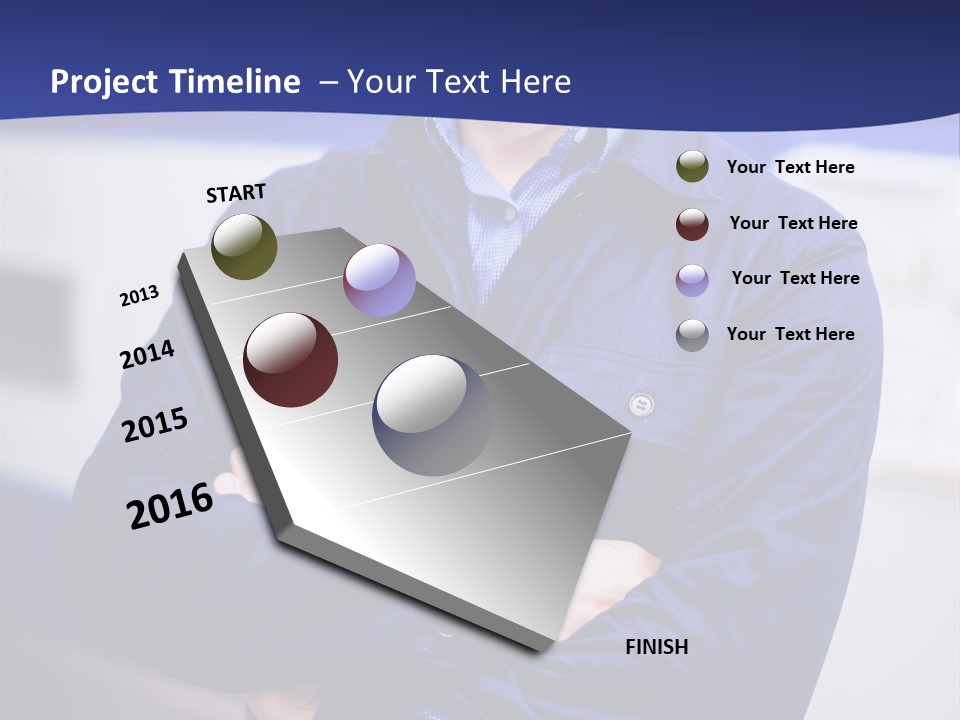 Project Timeline – Your Text Here

START

2013

2014

2015

2016

FINISH

Your Text Here

Your Text Here

Your Text Here

Your Text Here